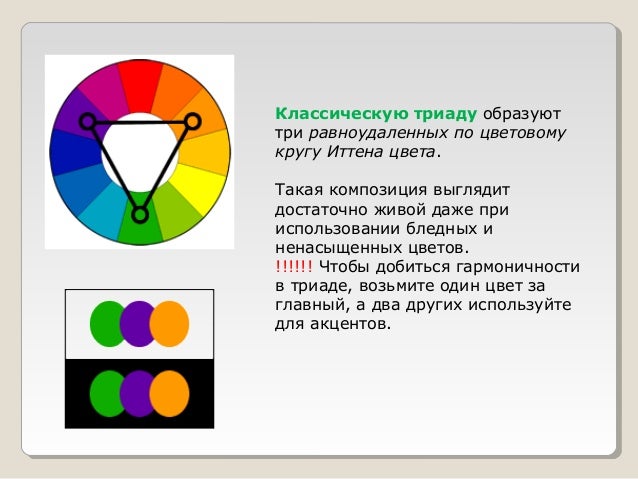 Классическую триаду образуют три равноудаленных по цветовому кругу Иттена цвета.

Такая композиция выглядит достаточно живой даже при использовании бледных и ненасыщенных цветов.
!!!!!! Чтобы добиться гармоничности в триаде, возьмите один цвет за главный, а два других используйте для акцентов.